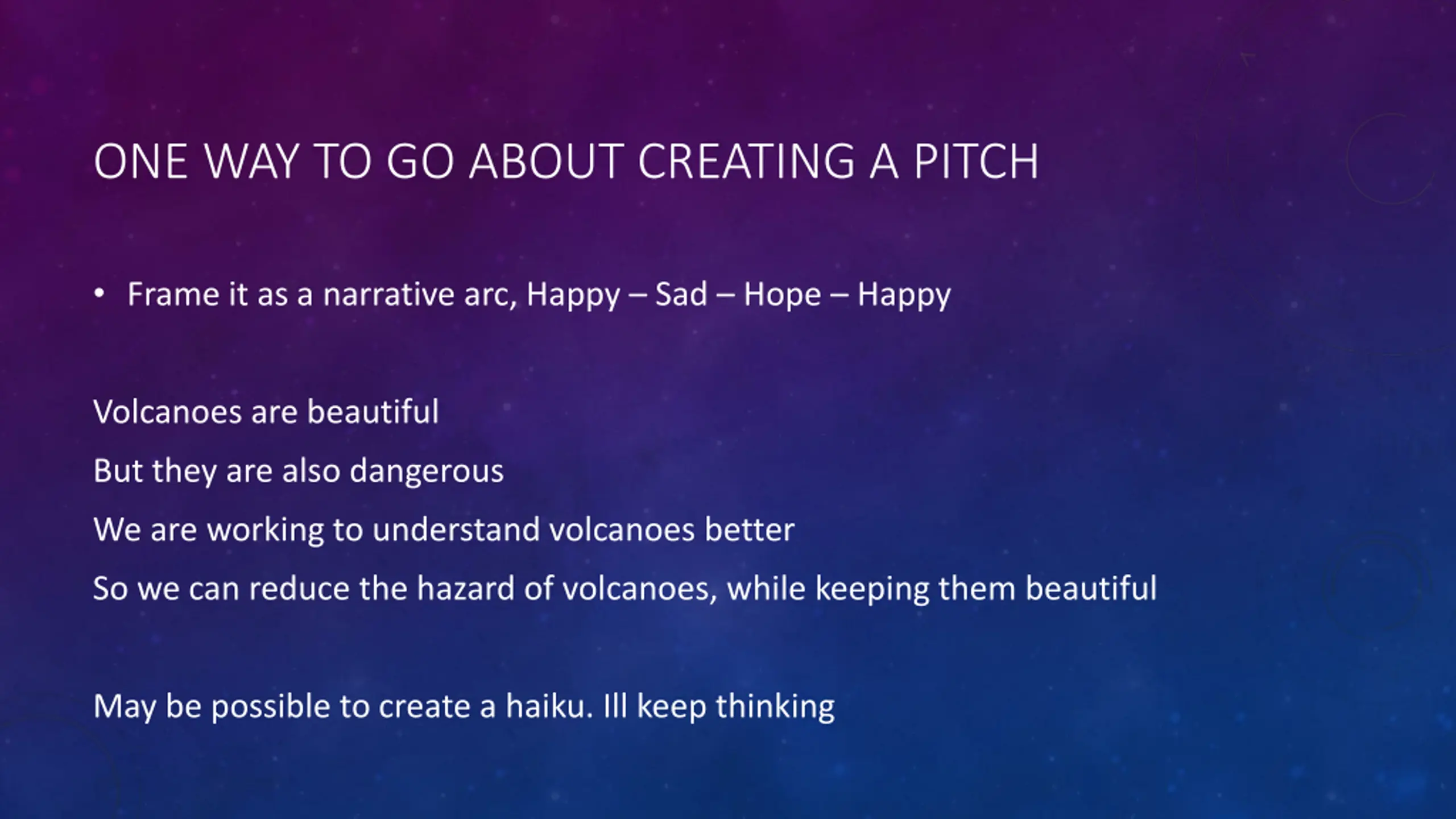 ONE WAY TO GO ABOUT CREATING A PITCH

• Frame it as a narrative arc, Happy – Sad – Hope – Happy

Volcanoes are beautiful

But they are also dangerous

We are working to understand volcanoes better

So we can reduce the hazard of volcanoes, while keeping them beautiful

May be possible to create a haiku. Ill keep thinking